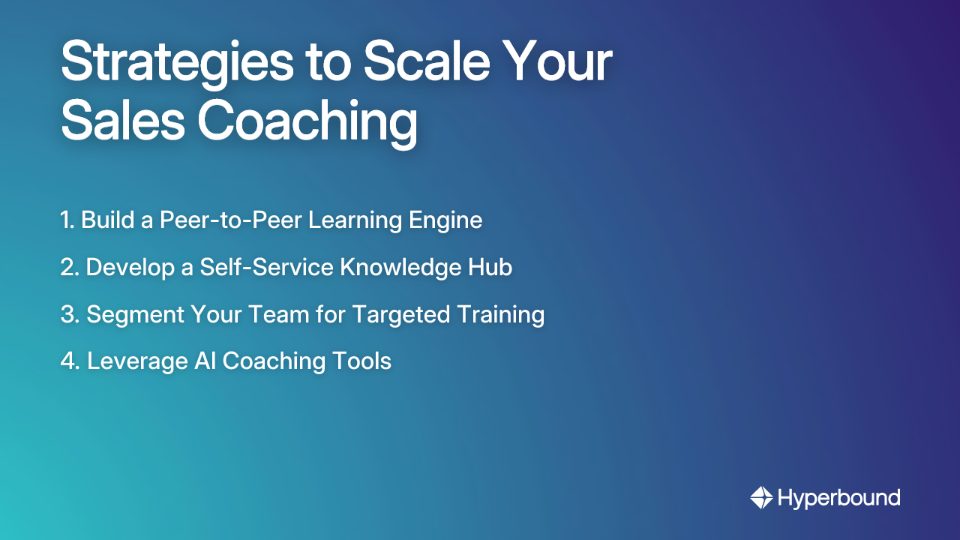 Strategies to Scale Your Sales Coaching

1. Build a Peer-to-Peer Learning Engine
2. Develop a Self-Service Knowledge Hub
3. Segment Your Team for Targeted Training
4. Leverage AI Coaching Tools

Hyperbound